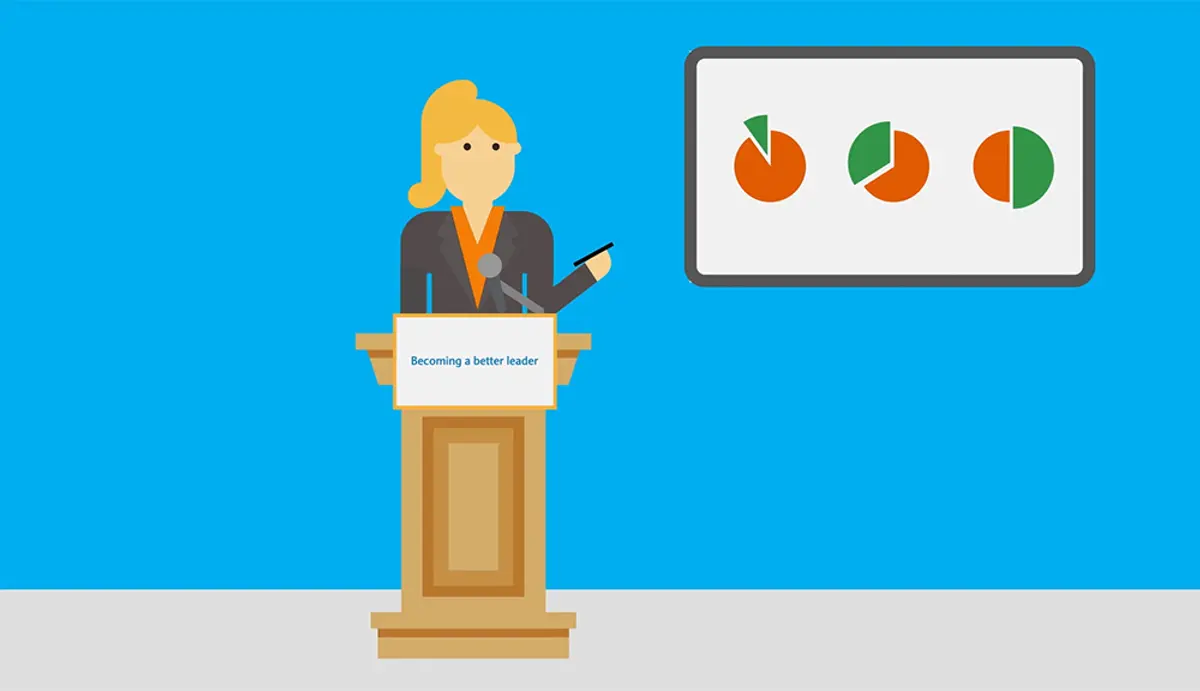 Becoming a better leader